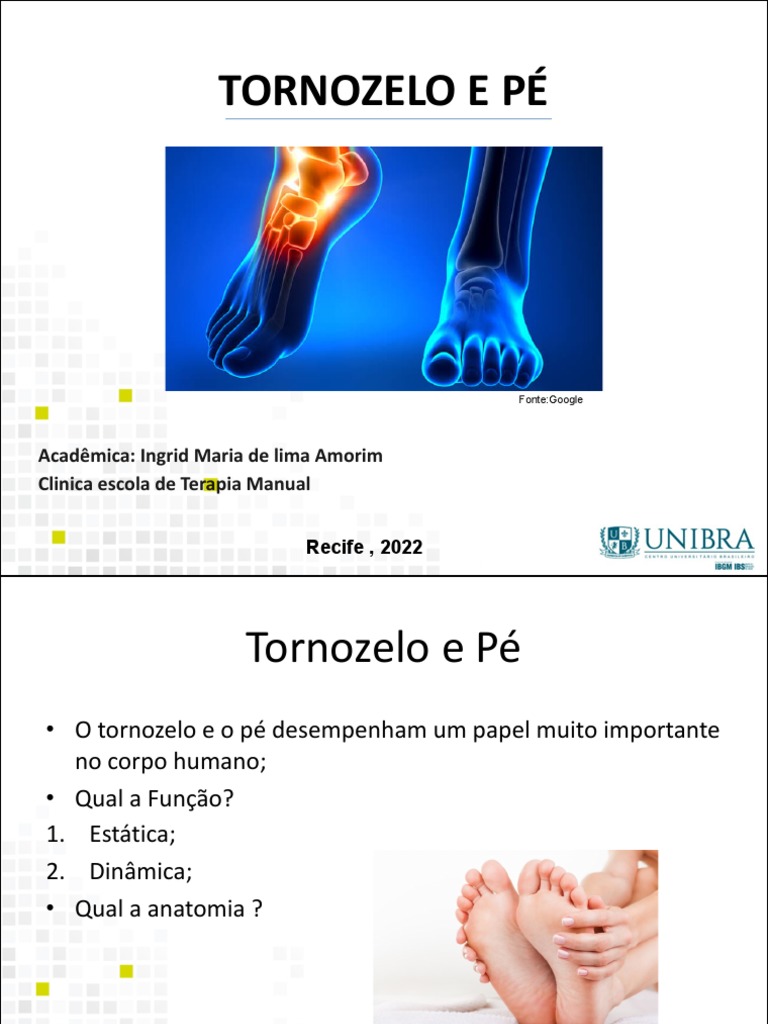 TORNOZELO E PÉ

Fonte:Google

Acadêmica: Ingrid Maria de lima Amorim
Clinica escola de Terapia Manual

Recife , 2022

UNIBRA
CENTRO UNIVERSITÁRIO BRASILEIRO
IBGM IBS

Tornozelo e Pé

• O tornozelo e o pé desempenham um papel muito importante no corpo humano;
• Qual a Função?
1. Estática;
2. Dinâmica;
• Qual a anatomia ?